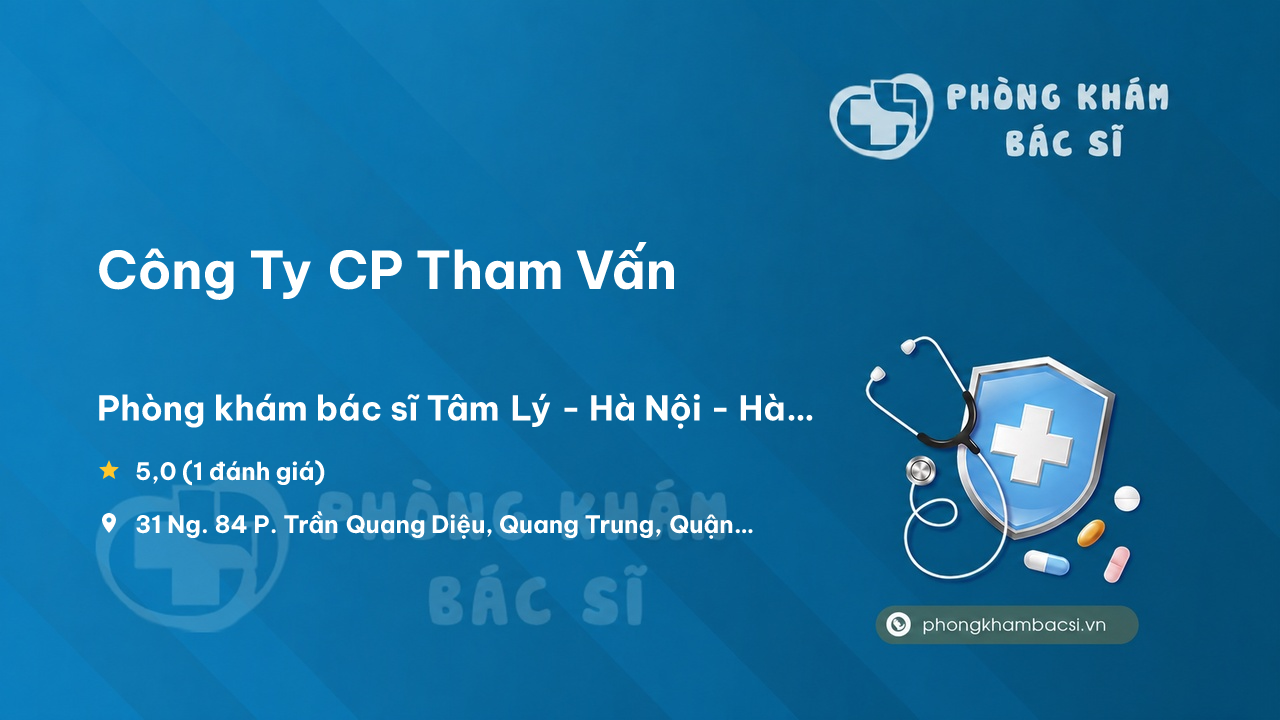 PHÒNG KHÁM BÁC SĨ

Công Ty CP Tham Vấn

Phòng khám bác sĩ Tâm Lý - Hà Nội - Hà...

5,0 (1 đánh giá)

31 Ng. 84 P. Trần Quang Diệu, Quang Trung, Quận...

PHÒNG KHÁM BÁC SĨ

phongkhambacsi.vn